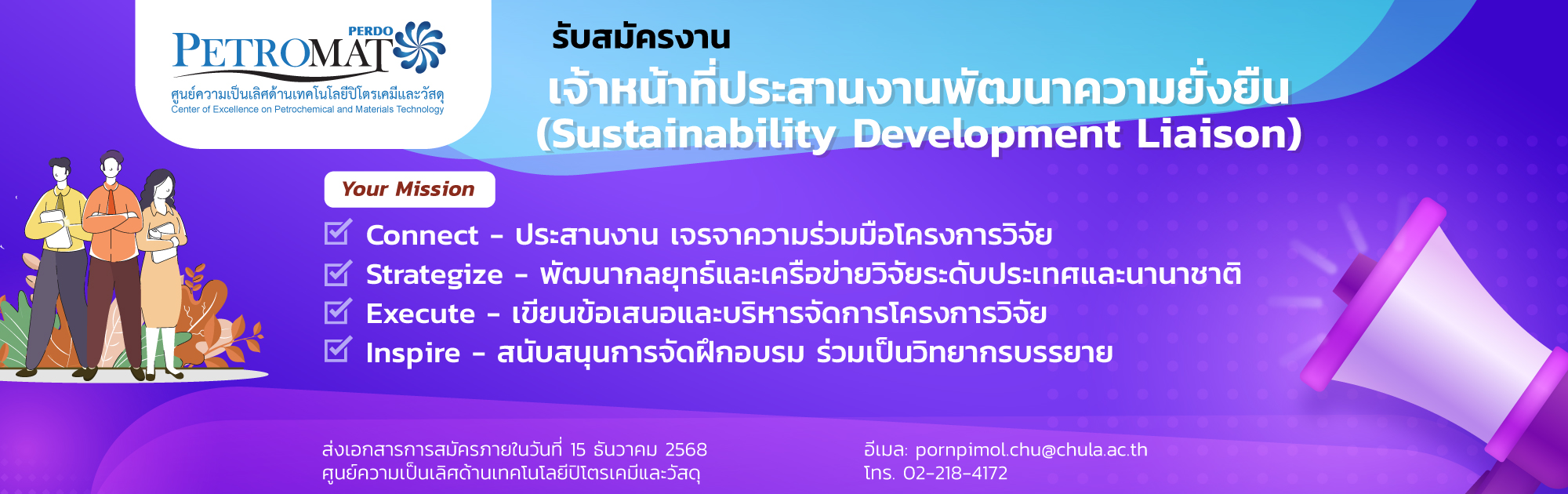 PERDO
PETROMAT
ศูนย์ความเป็นเลิศด้านเทคโนโลยีปิโตรเคมีและวัสดุ
Center of Excellence on Petrochemical and Materials Technology

รับสมัครงาน
เจ้าหน้าที่ประสานงานพัฒนาความยั่งยืน
(Sustainability Development Liaison)

Your Mission

Connect - ประสานงาน เจรจาความร่วมมือโครงการวิจัย
Strategize - พัฒนากลยุทธ์และเครือข่ายวิจัยระดับประเทศและนานาชาติ
Execute - เขียนข้อเสนอและบริหารจัดการโครงการวิจัย
Inspire - สนับสนุนการจัดฝึกอบรม ร่วมเป็นวิทยากรบรรยาย

ส่งเอกสารการสมัครภายในวันที่ 15 ธันวาคม 2568
ศูนย์ความเป็นเลิศด้านเทคโนโลยีปิโตรเคมีและวัสดุ

อีเมล: pornpimol.chu@chula.ac.th
โทร. 02-218-4172